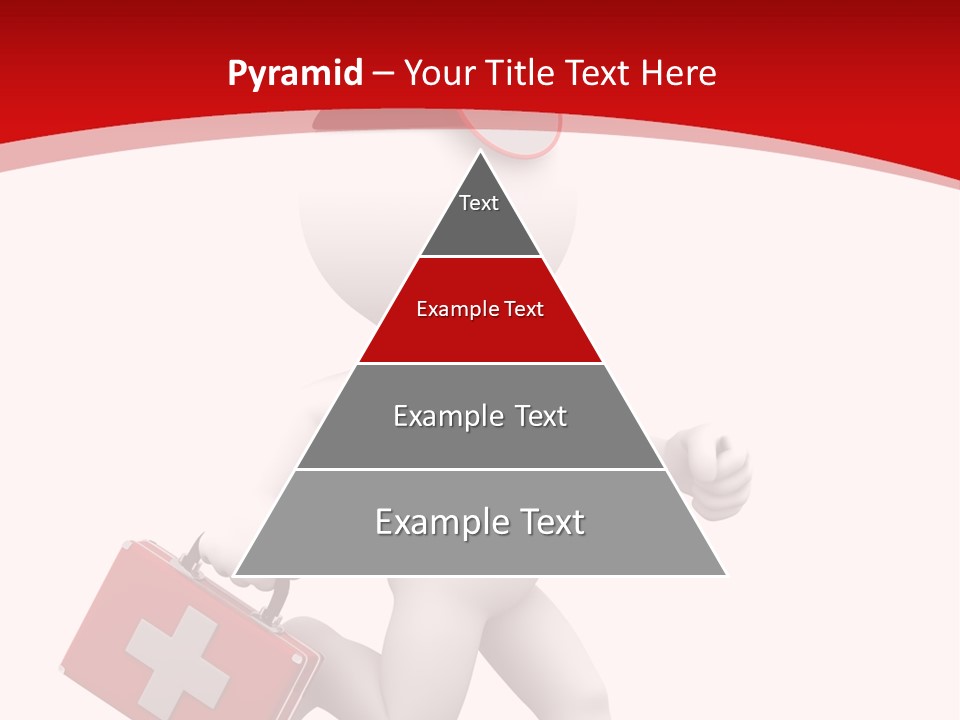 Pyramid – Your Title Text Here

Text

Example Text

Example Text

Example Text